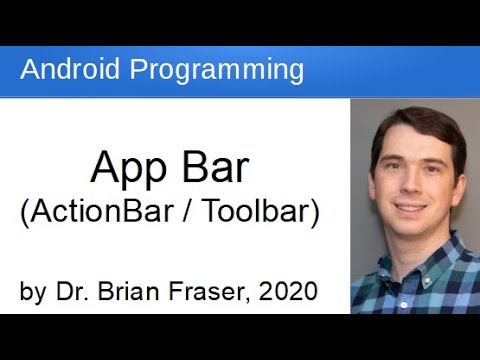 Android Programming

App Bar
(ActionBar / Toolbar)

by Dr. Brian Fraser, 2020